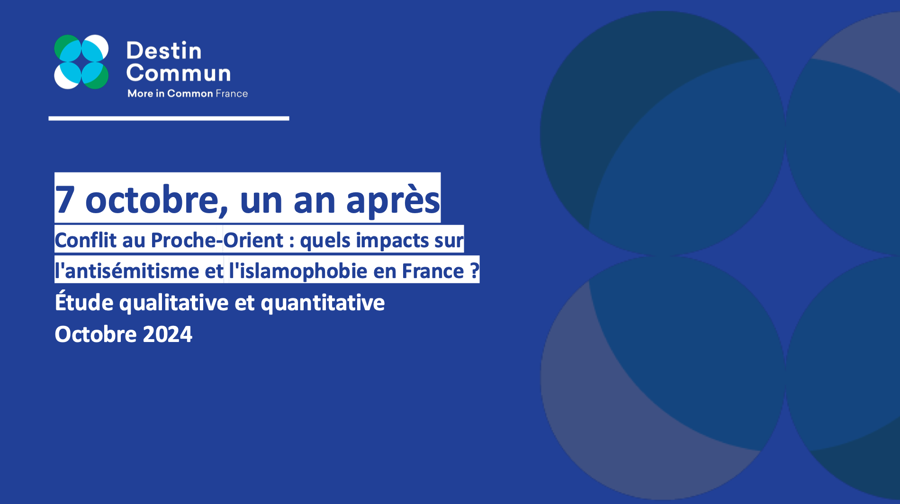 Destin Commun
More in Common France

7 octobre, un an après
Conflit au Proche-Orient : quels impacts sur l'antisémitisme et l'islamophobie en France ?
Étude qualitative et quantitative
Octobre 2024